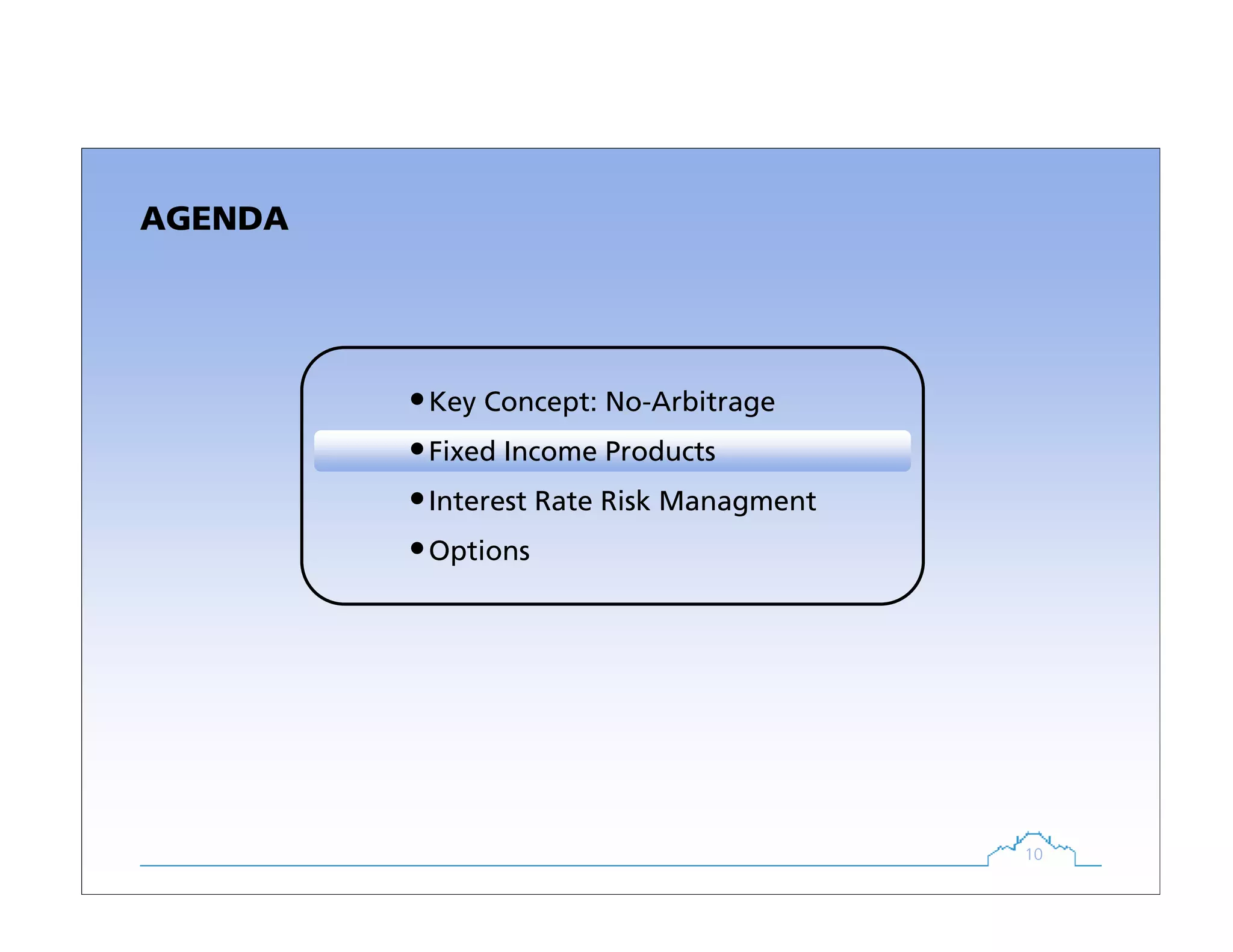 AGENDA

• Key Concept: No-Arbitrage
• Fixed Income Products
• Interest Rate Risk Managment
• Options

10